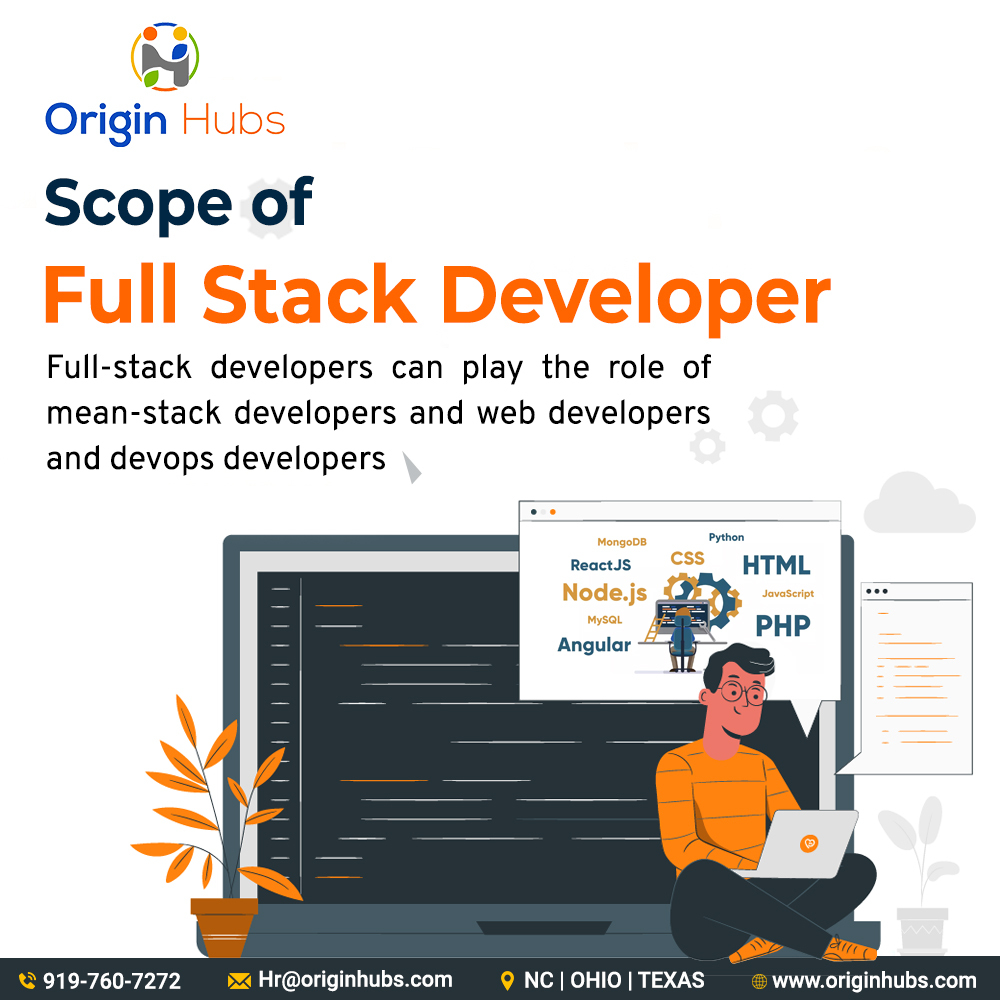 Origin Hubs

Scope of
Full Stack Developer

Full-stack developers can play the role of mean-stack developers and web developers and devops developers

MongoDB
Python
ReactJS
CSS
HTML
Node.js
JavaScript
MySQL
PHP
Angular

919-760-7272
Hr@originhubs.com
NC | OHIO | TEXAS
www.originhubs.com